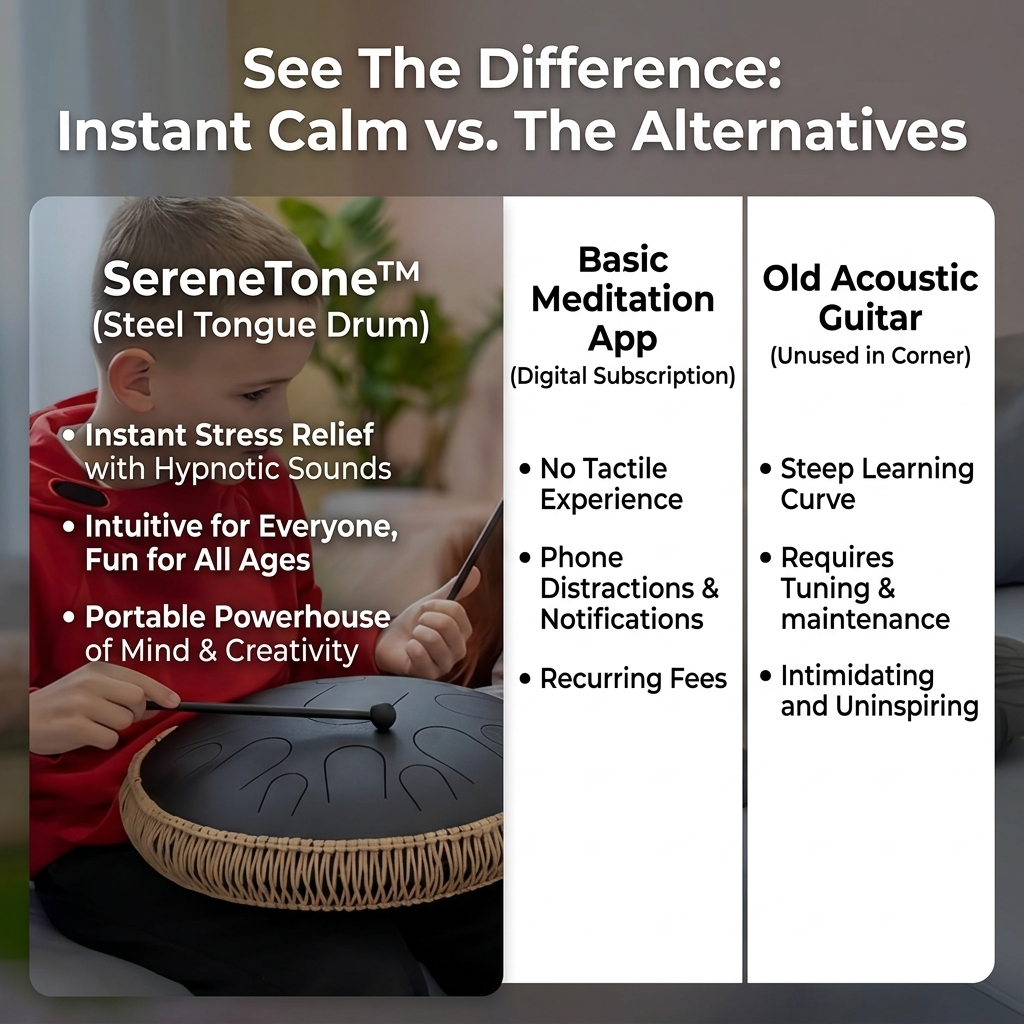 See The Difference:
Instant Calm vs. The Alternatives

SereneTone™
(Steel Tongue Drum)

• Instant Stress Relief with Hypnotic Sounds
• Intuitive for Everyone, Fun for All Ages
• Portable Powerhouse of Mind & Creativity

Basic Meditation App
(Digital Subscription)

• No Tactile Experience
• Phone Distractions & Notifications
• Recurring Fees

Old Acoustic Guitar
(Unused in Corner)

• Steep Learning Curve
• Requires Tuning & maintenance
• Intimidating and Uninspiring